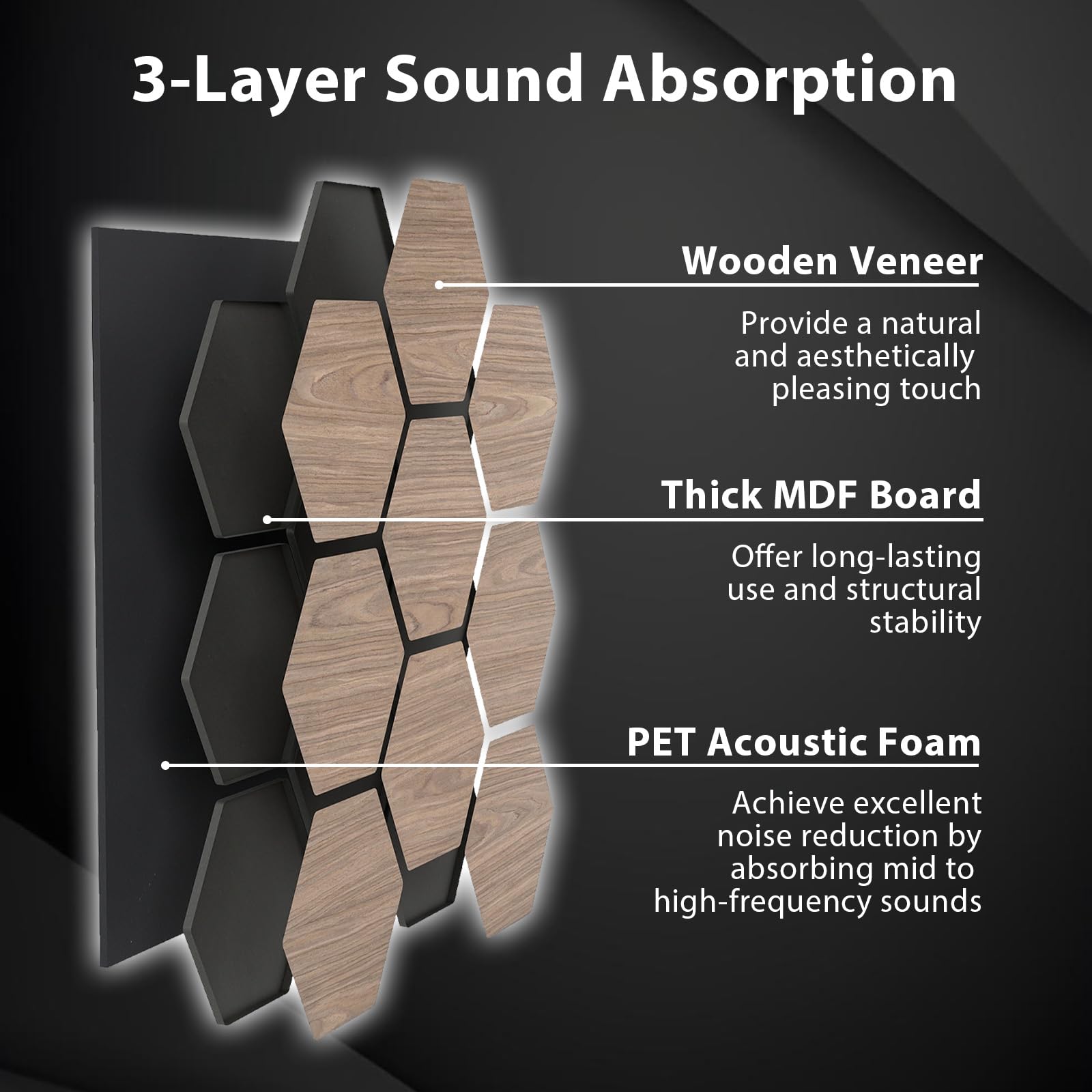 3-Layer Sound Absorption

Wooden Veneer

Provide a natural and aesthetically pleasing touch

Thick MDF Board

Offer long-lasting use and structural stability

PET Acoustic Foam

Achieve excellent noise reduction by absorbing mid to high-frequency sounds